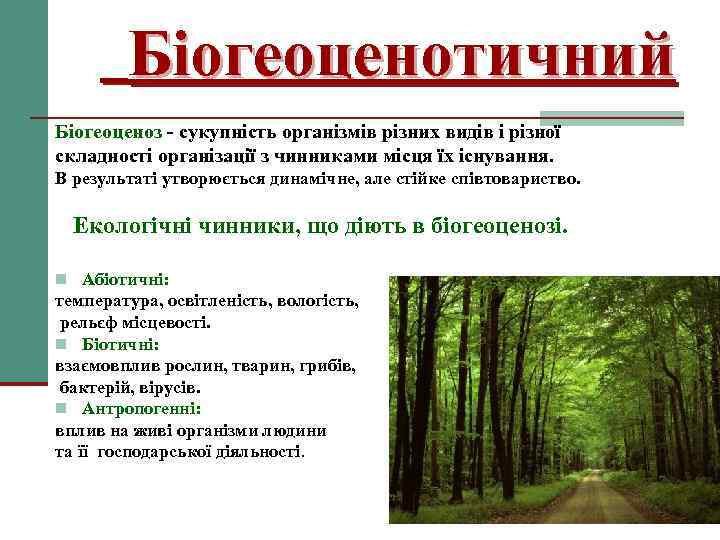 Біогеоценотичний

Біогеоценоз - сукупність організмів різних видів і різної складності організації з чинниками місця їх існування. В результаті утворюється динамічне, але стійке співтовариство.

Екологічні чинники, що діють в біогеоценозі.

Абіотичні:
температура, освітленість, вологість, рельєф місцевості.
Біотичні:
взаємовплив рослин, тварин, грибів, бактерій, вірусів.
Антропогенні:
вплив на живі організми людини та її господарської діяльності.